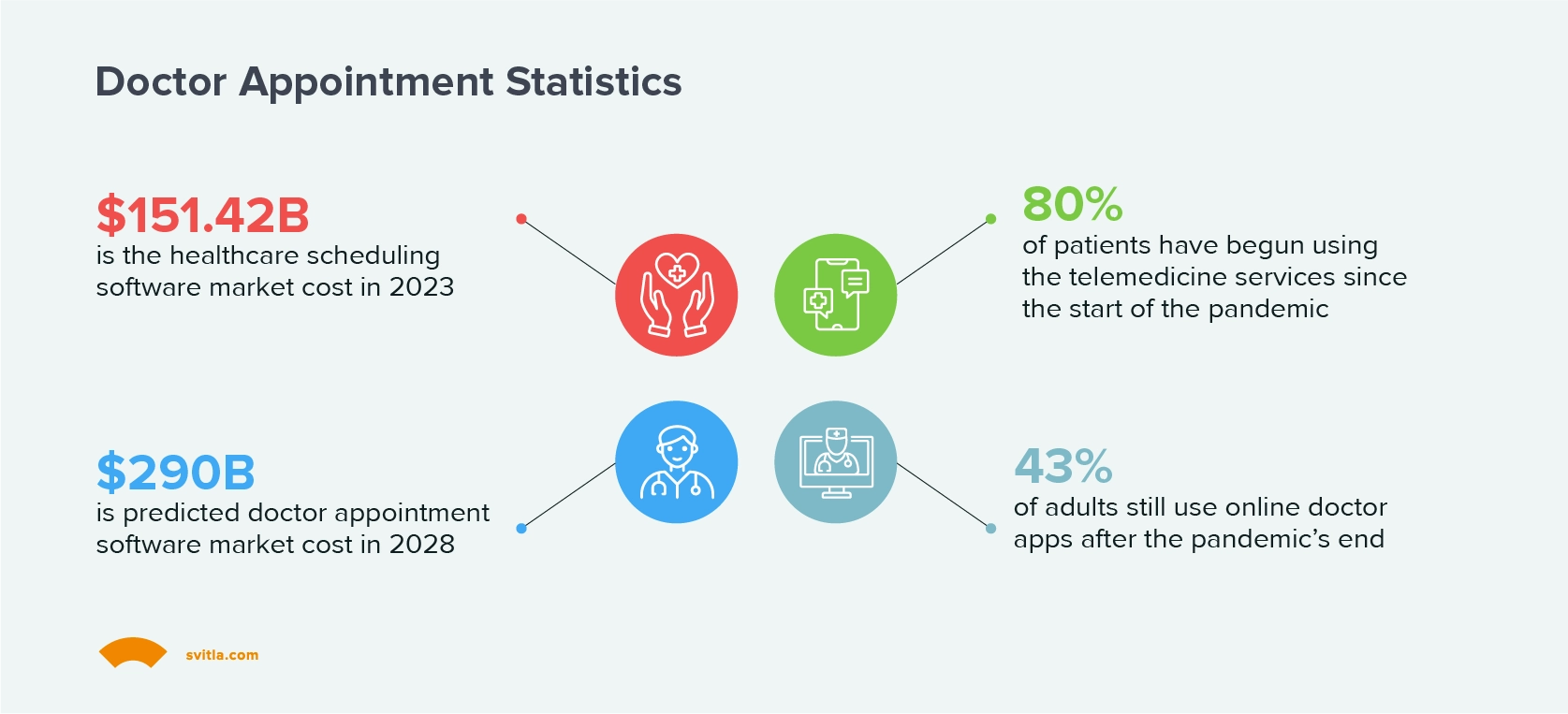 Doctor Appointment Statistics

$151.42B
is the healthcare scheduling software market cost in 2023

80%
of patients have begun using the telemedicine services since the start of the pandemic

$290B
is predicted doctor appointment software market cost in 2028

43%
of adults still use online doctor apps after the pandemic's end

svitla.com